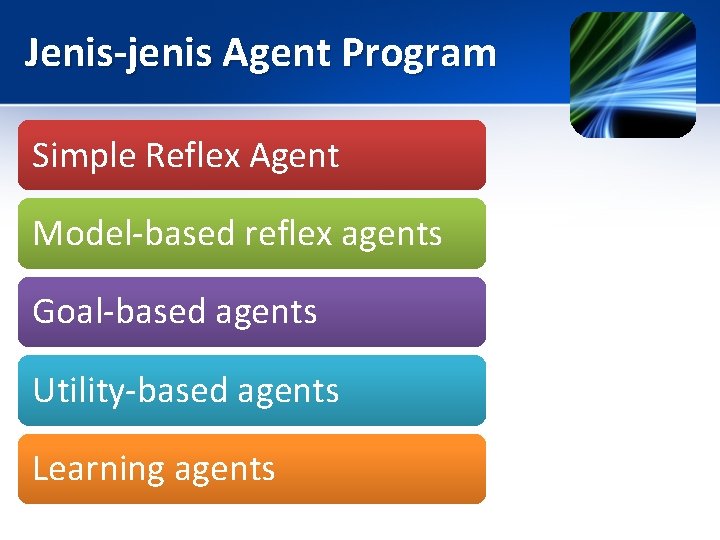 Jenis-jenis Agent Program

Simple Reflex Agent

Model-based reflex agents

Goal-based agents

Utility-based agents

Learning agents